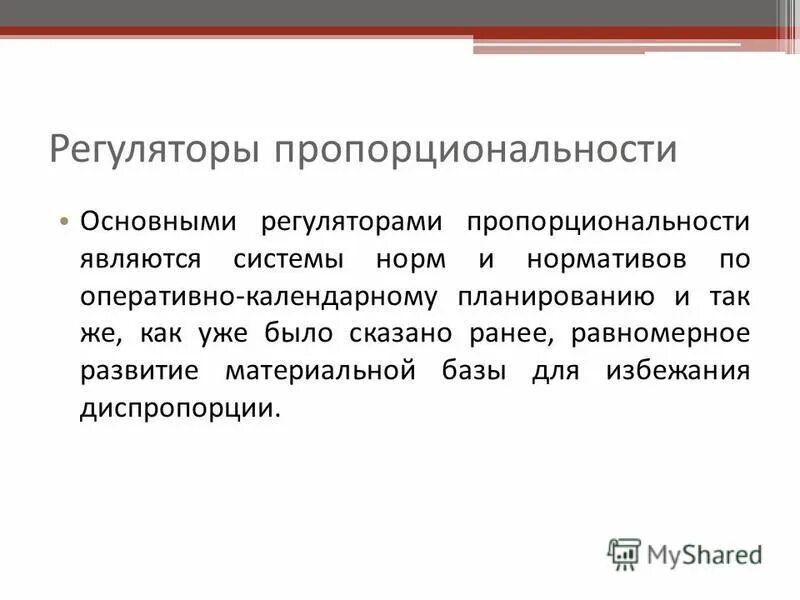 Регуляторы пропорциональности

• Основными регуляторами пропорциональности являются системы норм и нормативов по оперативно-календарному планированию и так же, как уже было сказано ранее, равномерное развитие материальной базы для избежания диспропорции.

MyShared